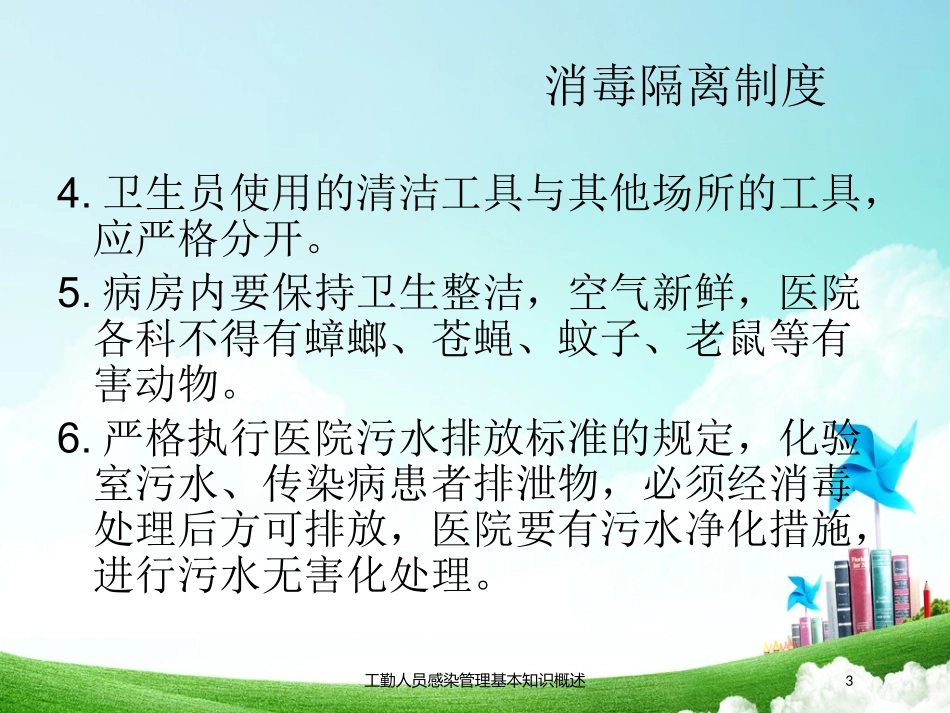 消毒隔离制度

4. 卫生员使用的清洁工具与其他场所的工具，应严格分开。

5. 病房内要保持卫生整洁，空气新鲜，医院各科不得有蟑螂、苍蝇、蚊子、老鼠等有害动物。

6. 严格执行医院污水排放标准的规定，化验室污水、传染病患者排泄物，必须经消毒处理后方可排放，医院要有污水净化措施，进行污水无害化处理。

工勤人员感染管理基本知识概述

3